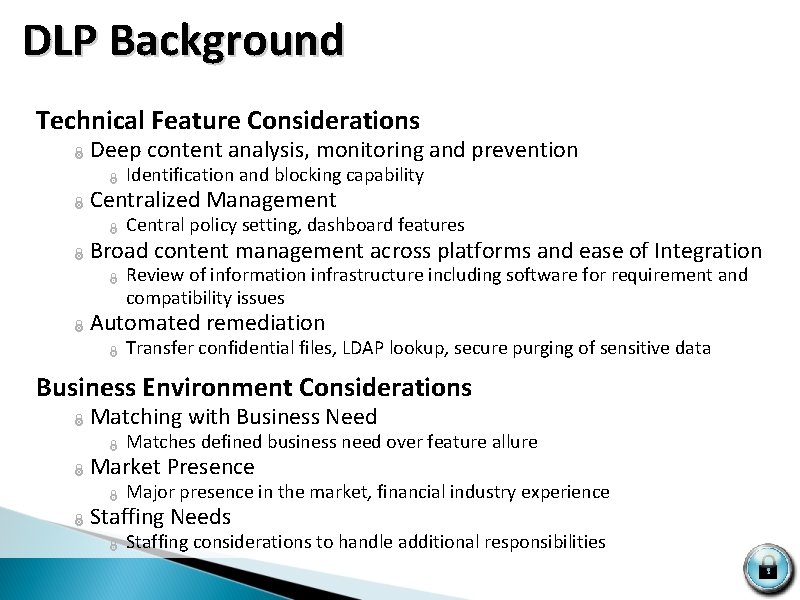 DLP Background

Technical Feature Considerations

Deep content analysis, monitoring and prevention

Identification and blocking capability

Centralized Management

Central policy setting, dashboard features

Broad content management across platforms and ease of Integration

Review of information infrastructure including software for requirement and compatibility issues

Automated remediation

Transfer confidential files, LDAP lookup, secure purging of sensitive data

Business Environment Considerations

Matching with Business Need

Matches defined business need over feature allure

Market Presence

Major presence in the market, financial industry experience

Staffing Needs

Staffing considerations to handle additional responsibilities